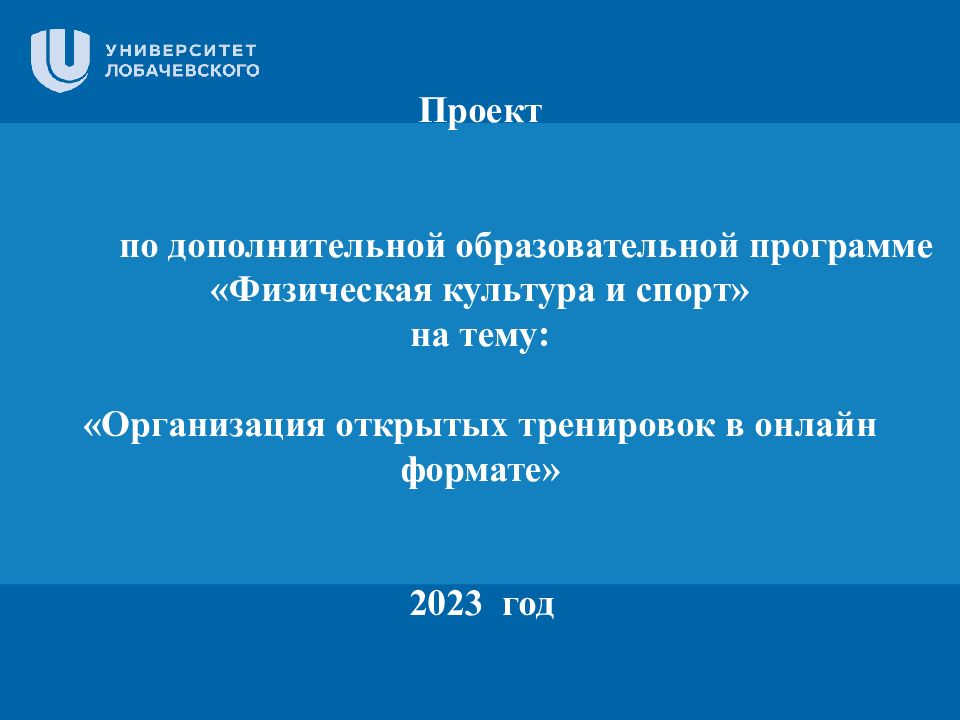 УНИВЕРСИТЕТ
ЛОБАЧЕВСКОГО

Проект

по дополнительной образовательной программе «Физическая культура и спорт» на тему:

«Организация открытых тренировок в онлайн формате»

2023 год